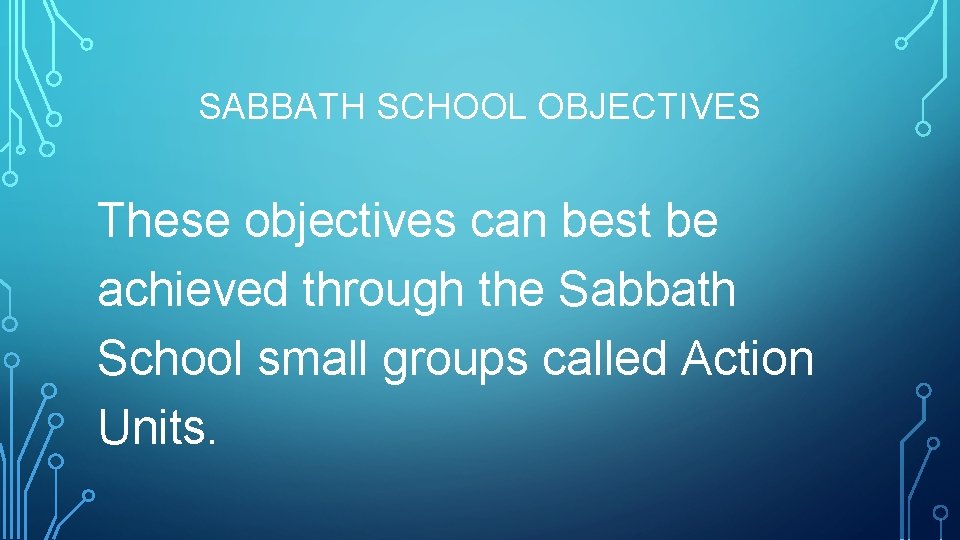 SABBATH SCHOOL OBJECTIVES

These objectives can best be achieved through the Sabbath School small groups called Action Units.